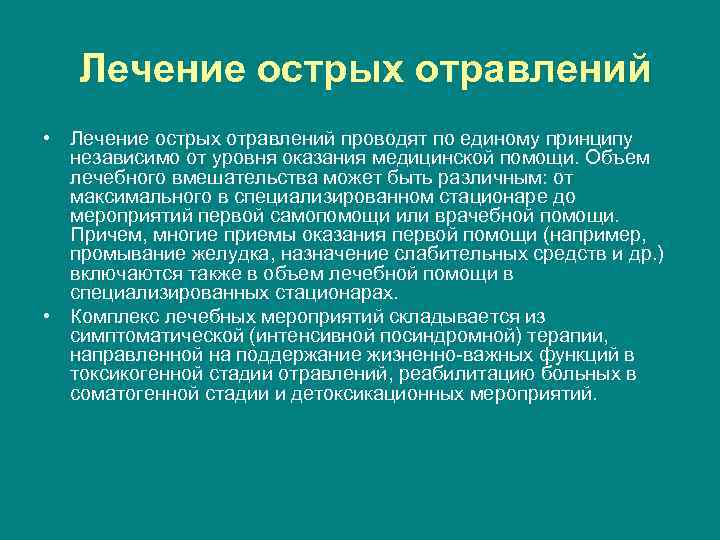 Лечение острых отравлений

• Лечение острых отравлений проводят по единому принципу независимо от уровня оказания медицинской помощи. Объем лечебного вмешательства может быть различным: от максимального в специализированном стационаре до мероприятий первой самопомощи или врачебной помощи. Причем, многие приемы оказания первой помощи (например, промывание желудка, назначение слабительных средств и др.) включаются также в объем лечебной помощи в специализированных стационарах.

• Комплекс лечебных мероприятий складывается из симптоматической (интенсивной посиндромной) терапии, направленной на поддержание жизненно-важных функций в токсикогенной стадии отравлений, реабилитацию больных в соматогенной стадии и детоксикационных мероприятий.